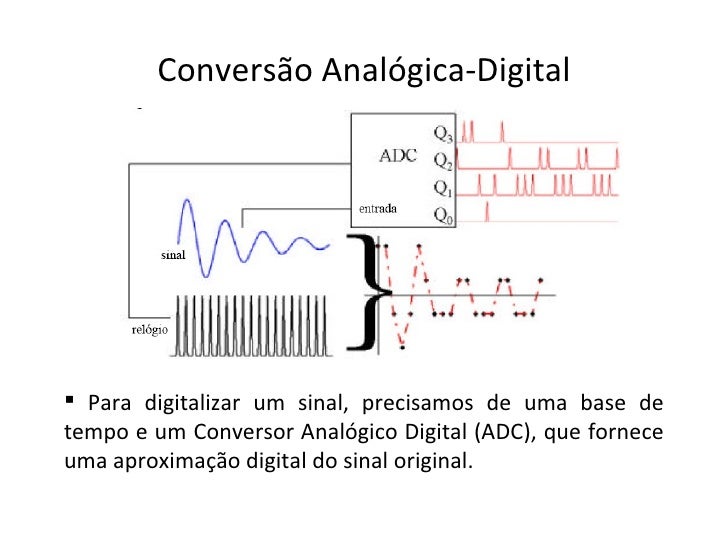 Conversão Analógica-Digital

ADC

$Q_3$

$Q_2$

$Q_1$

$Q_0$

entrada

sinal

relógio

▪ Para digitalizar um sinal, precisamos de uma base de tempo e um Conversor Analógico Digital (ADC), que fornece uma aproximação digital do sinal original.